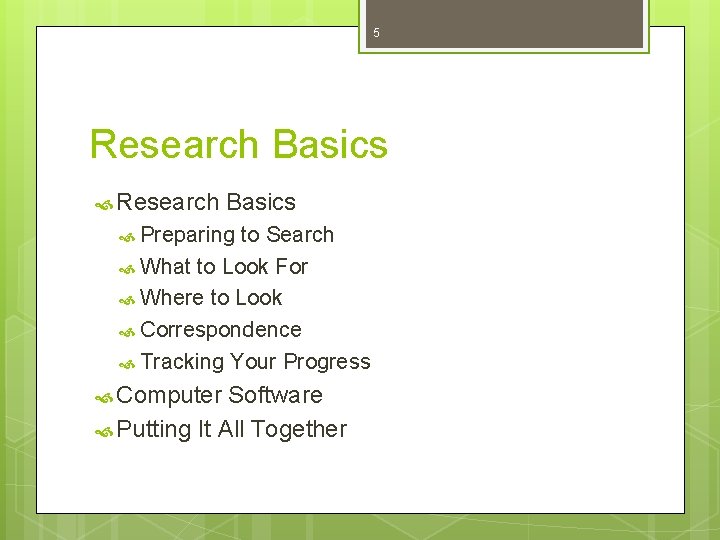 5

Research Basics

Research Basics
Preparing to Search
What to Look For
Where to Look
Correspondence
Tracking Your Progress
Computer Software
Putting It All Together